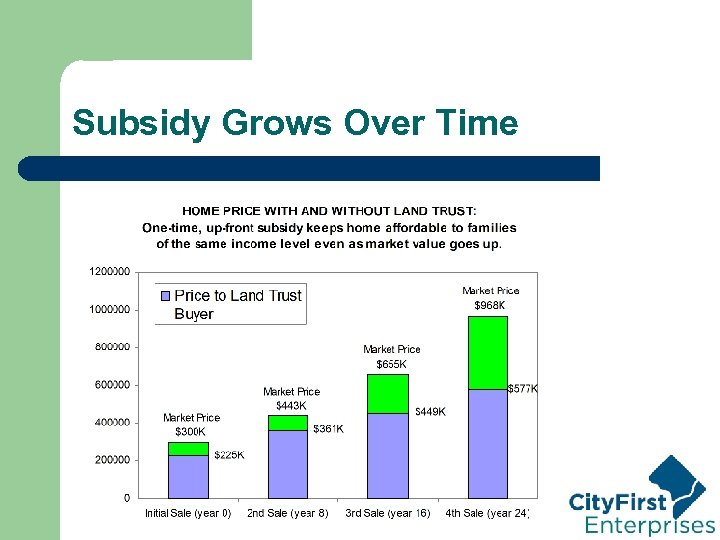 Subsidy Grows Over Time

HOME PRICE WITH AND WITHOUT LAND TRUST:
One-time, up-front subsidy keeps home affordable to families of the same income level even as market value goes up.

1200000
1000000
800000
600000
400000
200000
0

Price to Land Trust Buyer

Market Price $300K
$225K
Market Price $443K
$361K
Market Price $655K
$449K
Market Price $968K
$577K

Initial Sale (year 0)
2nd Sale (year 8)
3rd Sale (year 16)
4th Sale (year 24)

CityFirst Enterprises